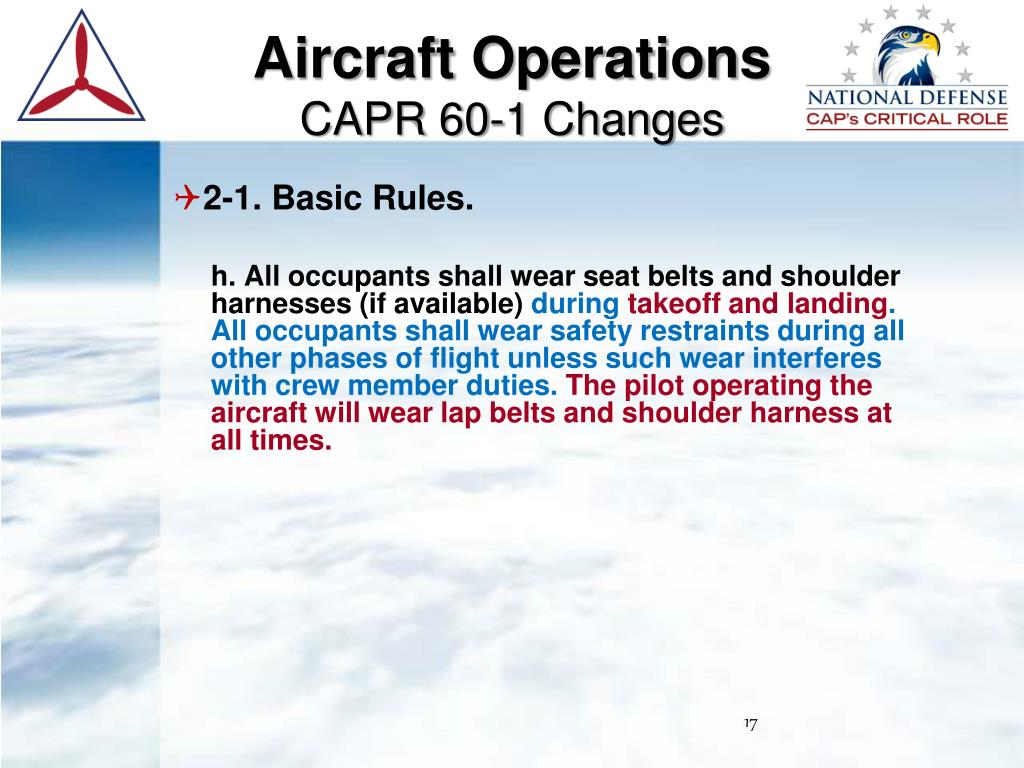 Aircraft Operations
CAPR 60-1 Changes

NATIONAL DEFENSE
CAP's CRITICAL ROLE

2-1. Basic Rules.

h. All occupants shall wear seat belts and shoulder harnesses (if available) during takeoff and landing. All occupants shall wear safety restraints during all other phases of flight unless such wear interferes with crew member duties. The pilot operating the aircraft will wear lap belts and shoulder harness at all times.

17